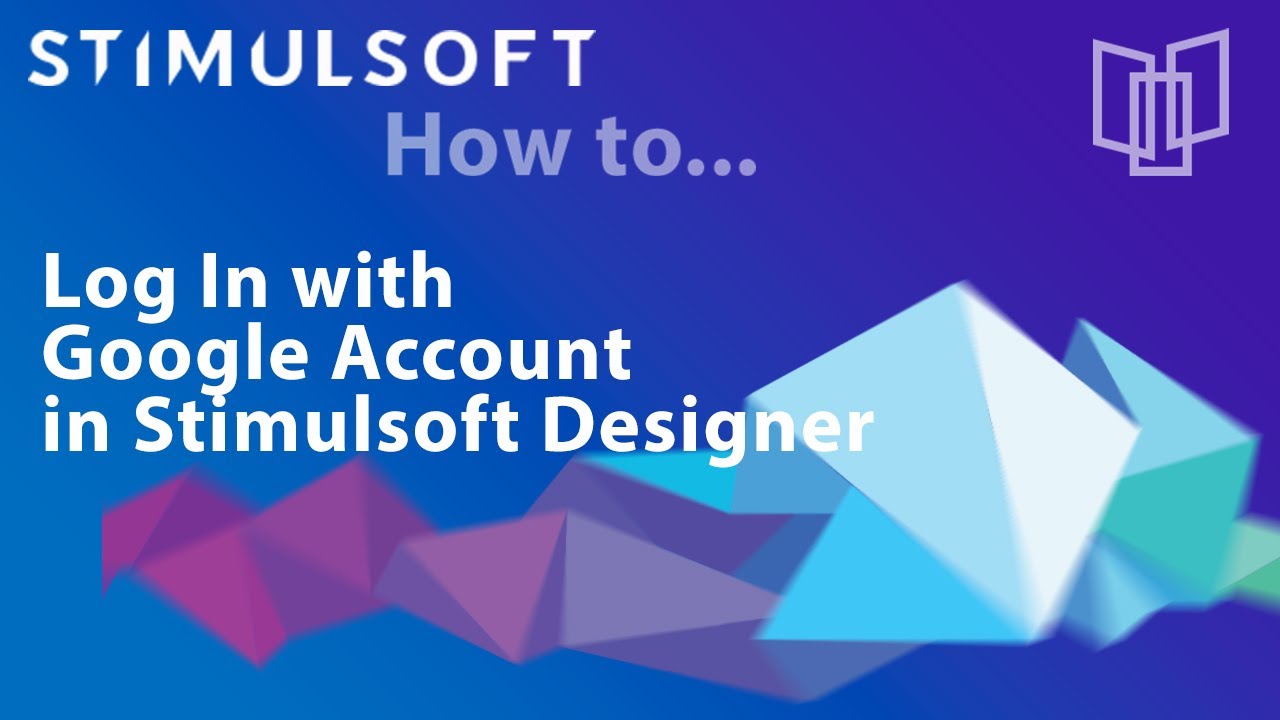 STIMULSOFT

How to...

Log In with Google Account in Stimulsoft Designer